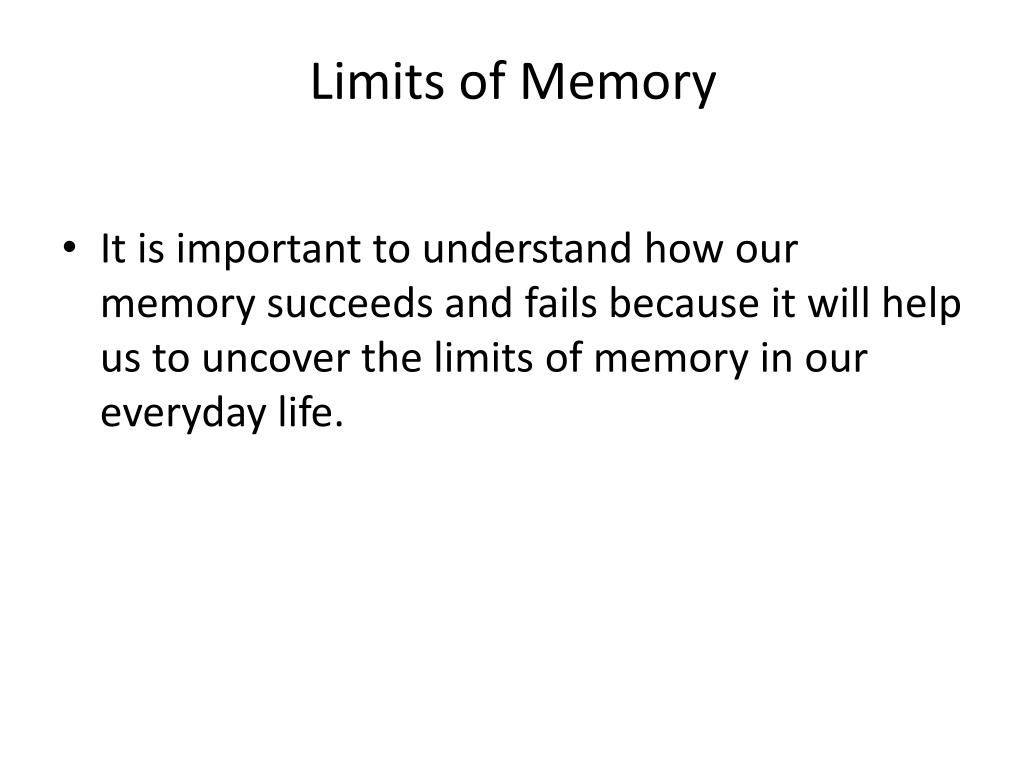 Limits of Memory

• It is important to understand how our memory succeeds and fails because it will help us to uncover the limits of memory in our everyday life.